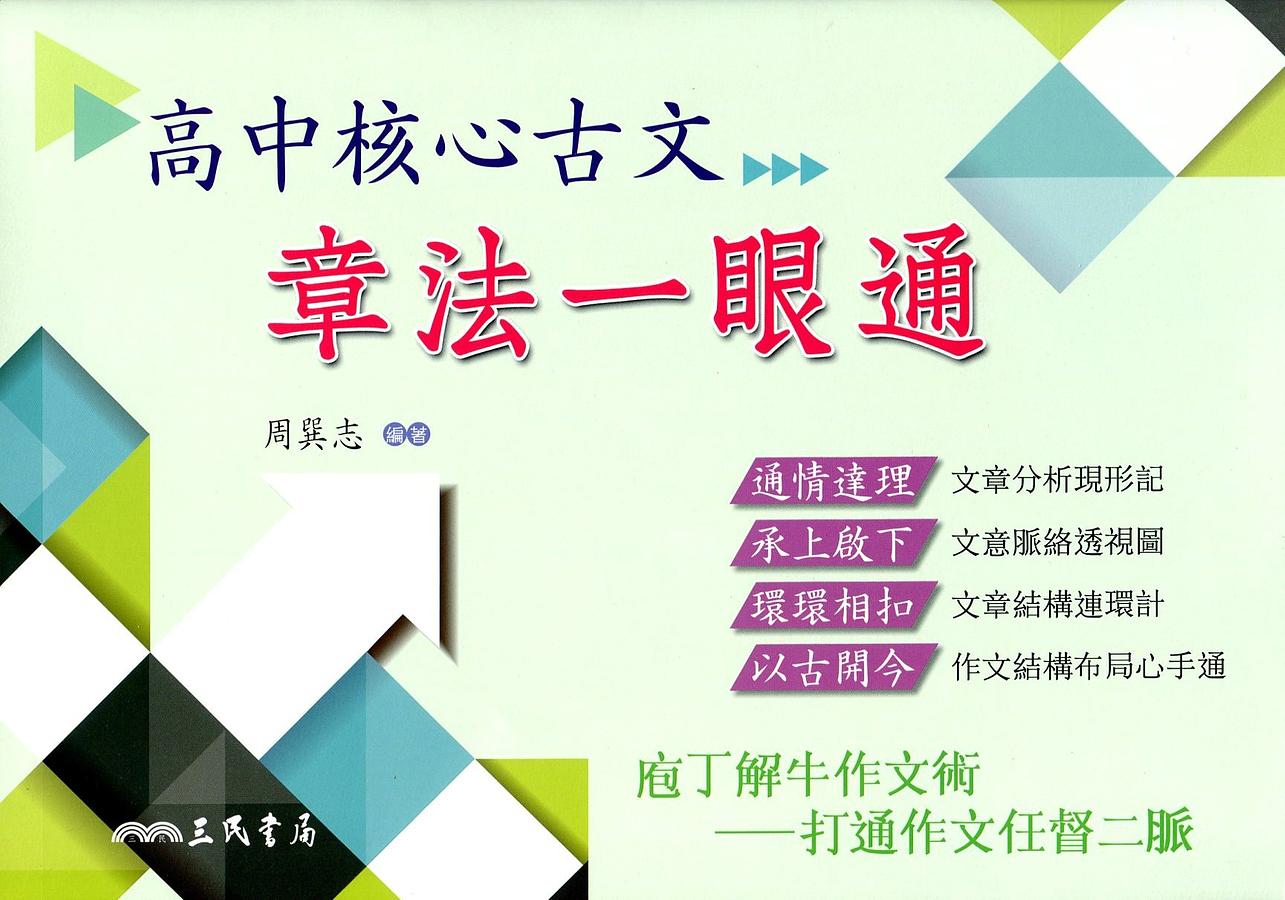 高中核心古文

章法一眼通

周巽志 編著

通情達理 文章分析現形記

承上啟下 文意脈絡透視圖

環環相扣 文章結構連環計

以古開今 作文結構布局心手通

庖丁解牛作文術
——打通作文任督二脈

三民書局